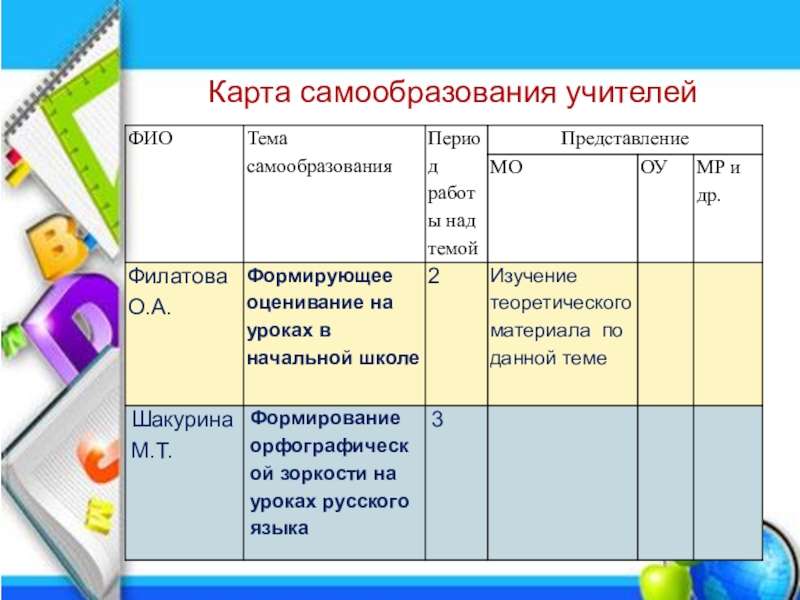 Карта самообразования учителей

| ФИО | Тема самообразования | Период работы над темой | Представление | | |
|---|---|---|---|---|---|
| | | | МО | ОУ | МР и др. |
| Филатова О.А. | Формирующее оценивание на уроках в начальной школе | 2 | Изучение теоретического материала по данной теме | | |
| Шакурина М.Т. | Формирование орфографической зоркости на уроках русского языка | 3 | | | |